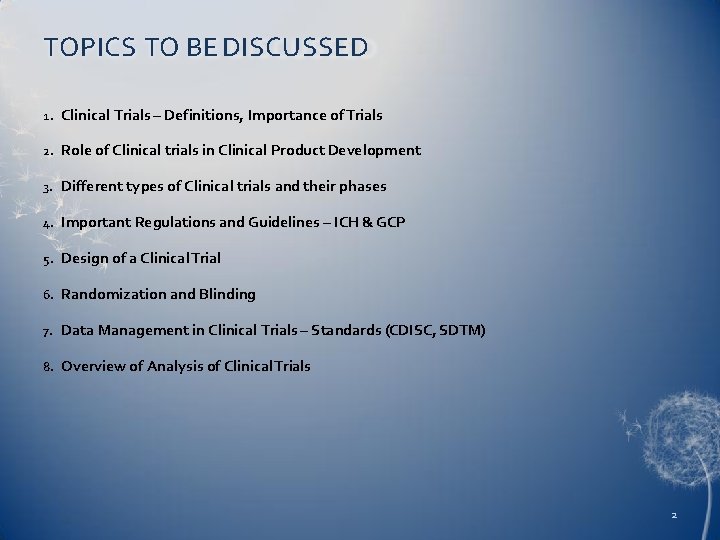 TOPICS TO BE DISCUSSED

1. Clinical Trials – Definitions, Importance of Trials

2. Role of Clinical trials in Clinical Product Development

3. Different types of Clinical trials and their phases

4. Important Regulations and Guidelines – ICH & GCP

5. Design of a Clinical Trial

6. Randomization and Blinding

7. Data Management in Clinical Trials – Standards (CDISC, SDTM)

8. Overview of Analysis of Clinical Trials

2